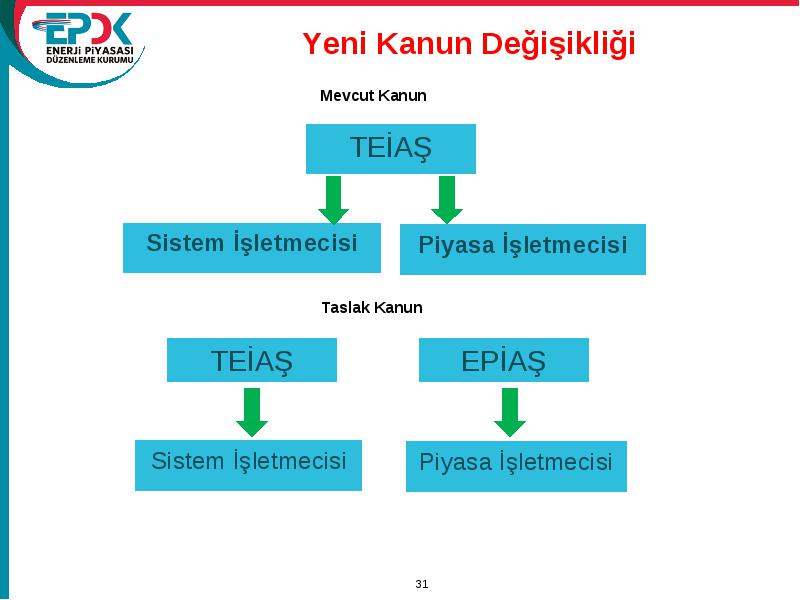 EPDK
ENERJİ PİYASASI DÜZENLEME KURUMU

Yeni Kanun Değişikliği

Mevcut Kanun

TEİAŞ

Sistem İşletmecisi

Piyasa İşletmecisi

Taslak Kanun

TEİAŞ

EPİAŞ

Sistem İşletmecisi

Piyasa İşletmecisi

31